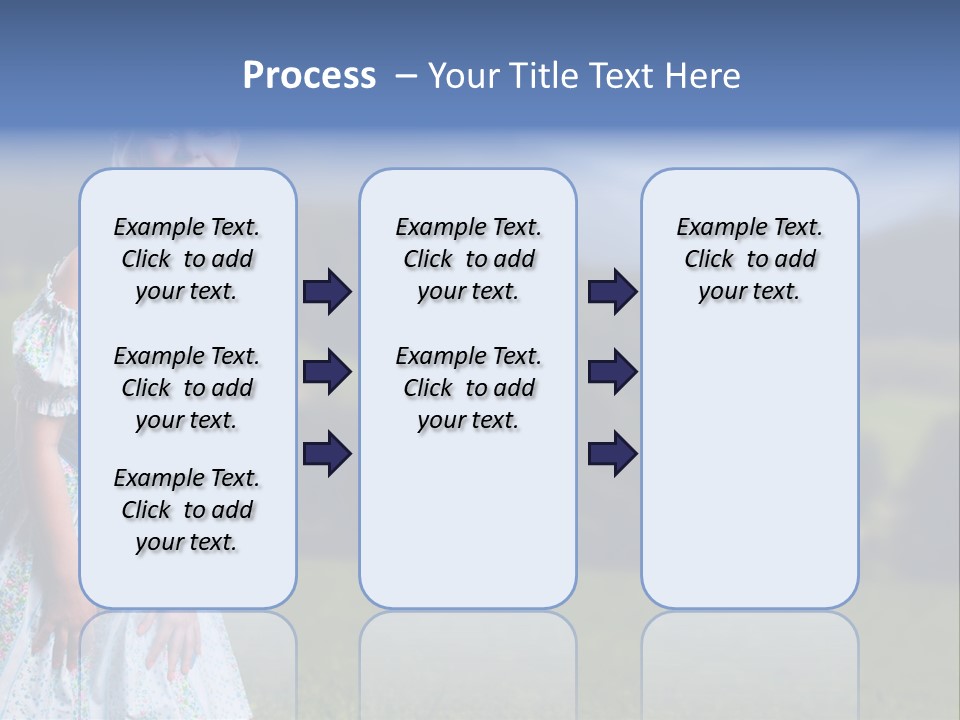 Process – Your Title Text Here

Example Text. Click to add your text.

Example Text. Click to add your text.

Example Text. Click to add your text.

Example Text. Click to add your text.

Example Text. Click to add your text.

Example Text. Click to add your text.